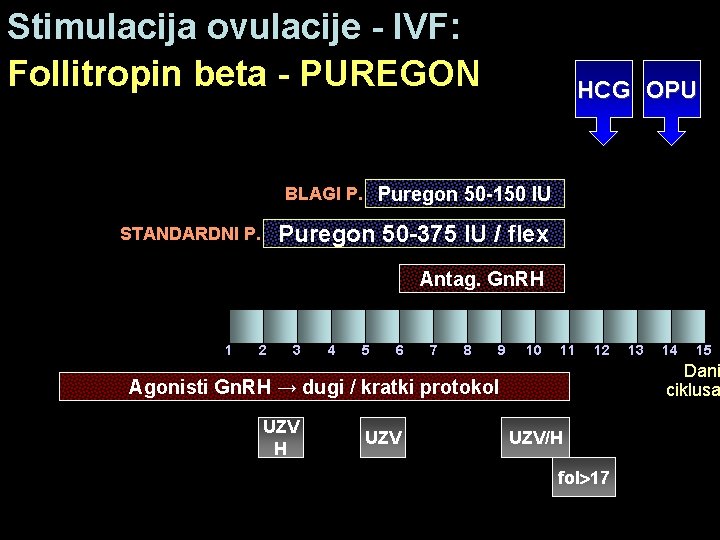 Stimulacija ovulacije - IVF:
Follitropin beta - PUREGON

HCG OPU

BLAGI P. Puregon 50-150 IU

STANDARDNI P. Puregon 50-375 IU / flex

Antag. GnRH

1 2 3 4 5 6 7 8 9 10 11 12 13 14 15

Dani ciklusa

Agonisti GnRH → dugi / kratki protokol

UZV H

UZV

UZV/H

fol>17